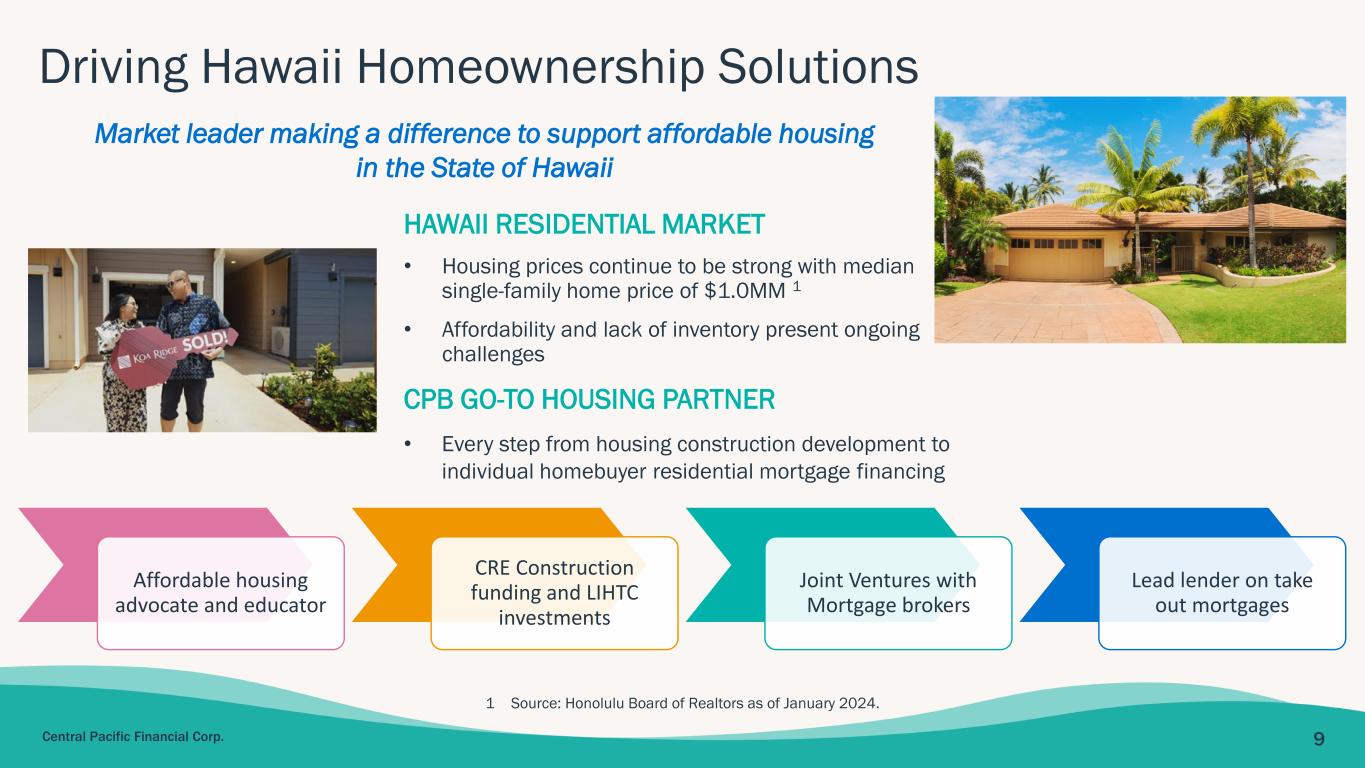 Driving Hawaii Homeownership Solutions

Market leader making a difference to support affordable housing in the State of Hawaii

KOA RIDGE SOLD!

HAWAII RESIDENTIAL MARKET

• Housing prices continue to be strong with median single-family home price of \$1.0MM $^1$

• Affordability and lack of inventory present ongoing challenges

CPB GO-TO HOUSING PARTNER

• Every step from housing construction development to individual homebuyer residential mortgage financing

Affordable housing advocate and educator

CRE Construction funding and LIHTC investments

Joint Ventures with Mortgage brokers

Lead lender on take out mortgages

1 Source: Honolulu Board of Realtors as of January 2024.

Central Pacific Financial Corp.

9